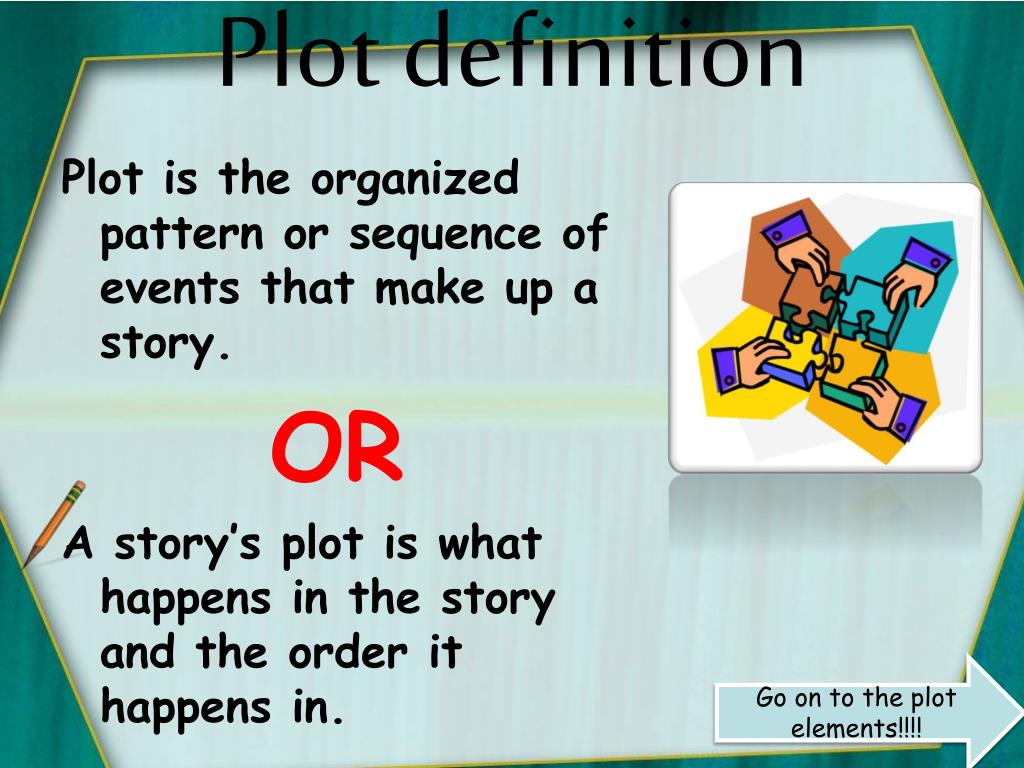 Plot definition

Plot is the organized pattern or sequence of events that make up a story.

OR

A story’s plot is what happens in the story and the order it happens in.

Go on to the plot elements!!!!